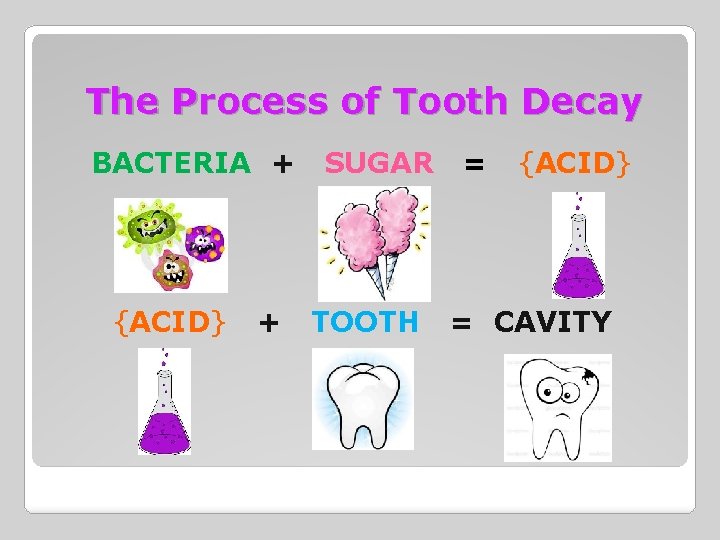 The Process of Tooth Decay

BACTERIA + SUGAR = {ACID}

{ACID} + TOOTH = CAVITY